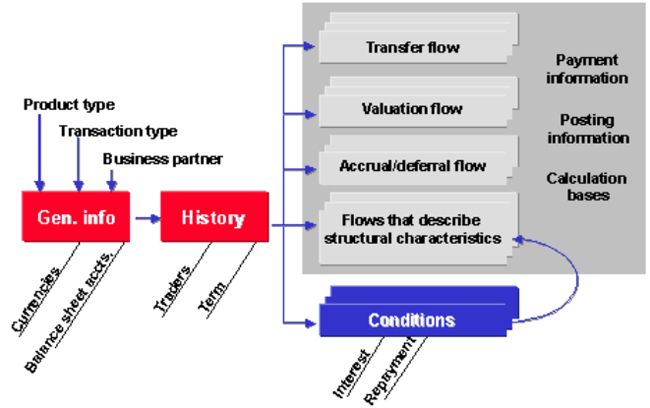 Product type
Transaction type
Business partner
Gen. info
History
Currencies
Balance sheet accts.
Traders
Term
Transfer flow
Valuation flow
Accrual/deferral flow
Flows that describe structural characteristics
Payment information
Posting information
Calculation bases
Conditions
Interest
Repayment